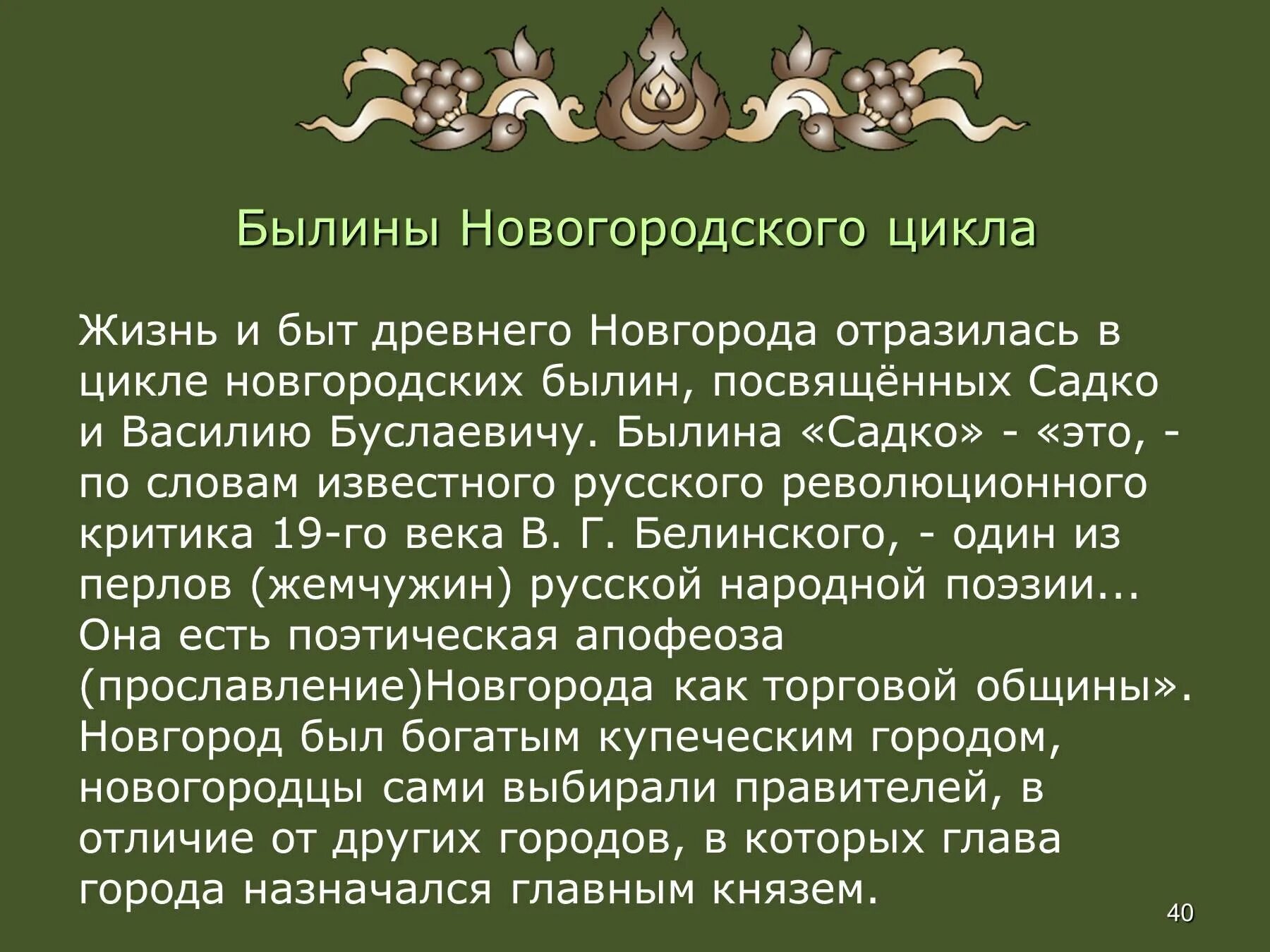 Былины Новогородского цикла

Жизнь и быт древнего Новгорода отразилась в цикле новгородских былин, посвящённых Садко и Василию Буслаевичу. Былина «Садко» - «это, - по словам известного русского революционного критика 19-го века В. Г. Белинского, - один из перлов (жемчужин) русской народной поэзии... Она есть поэтическая апофеоза (прославление)Новгорода как торговой общины». Новгород был богатым купеческим городом, новогородцы сами выбирали правителей, в отличие от других городов, в которых глава города назначался главным князем.

40